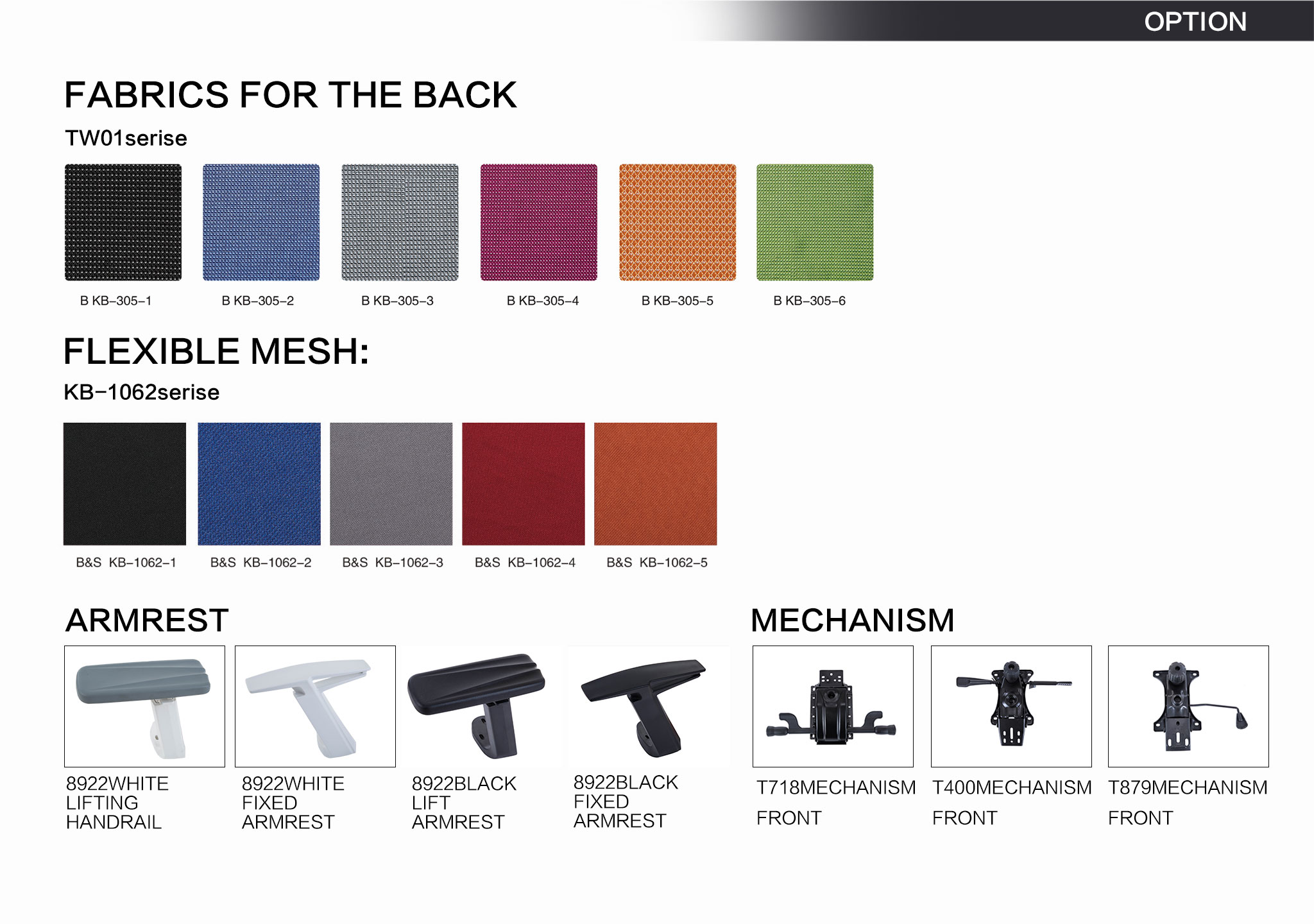 OPTION

FABRICS FOR THE BACK

TW01serise

B KB–305–1 B KB–305–2 B KB–305–3 B KB–305–4 B KB–305–5 B KB–305–6

FLEXIBLE MESH:

KB–1062serise

B&S KB–1062–1 B&S KB–1062–2 B&S KB–1062–3 B&S KB–1062–4 B&S KB–1062–5

ARMREST

8922WHITE LIFTING HANDRAIL

8922WHITE FIXED ARMREST

8922BLACK LIFT ARMREST

8922BLACK FIXED ARMREST

MECHANISM

T718MECHANISM FRONT

T400MECHANISM FRONT

T879MECHANISM FRONT